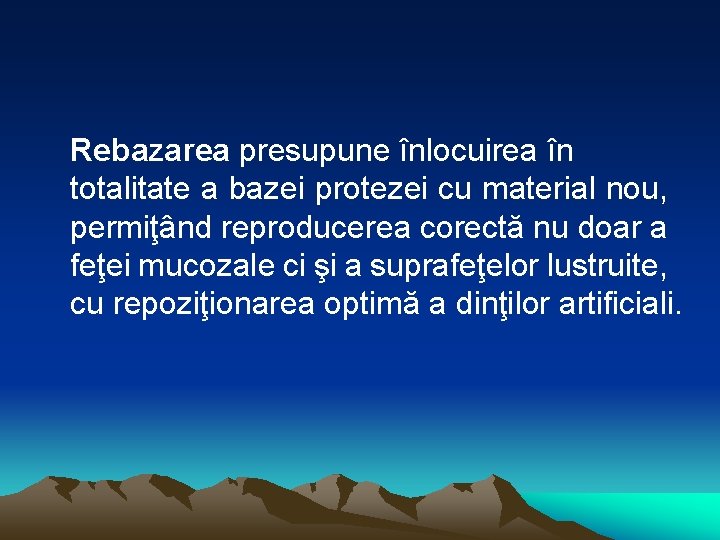 Rebazarea presupune înlocuirea în totalitate a bazei protezei cu material nou, permiţând reproducerea corectă nu doar a feţei mucozale ci şi a suprafeţelor lustruite, cu repoziţionarea optimă a dinţilor artificiali.